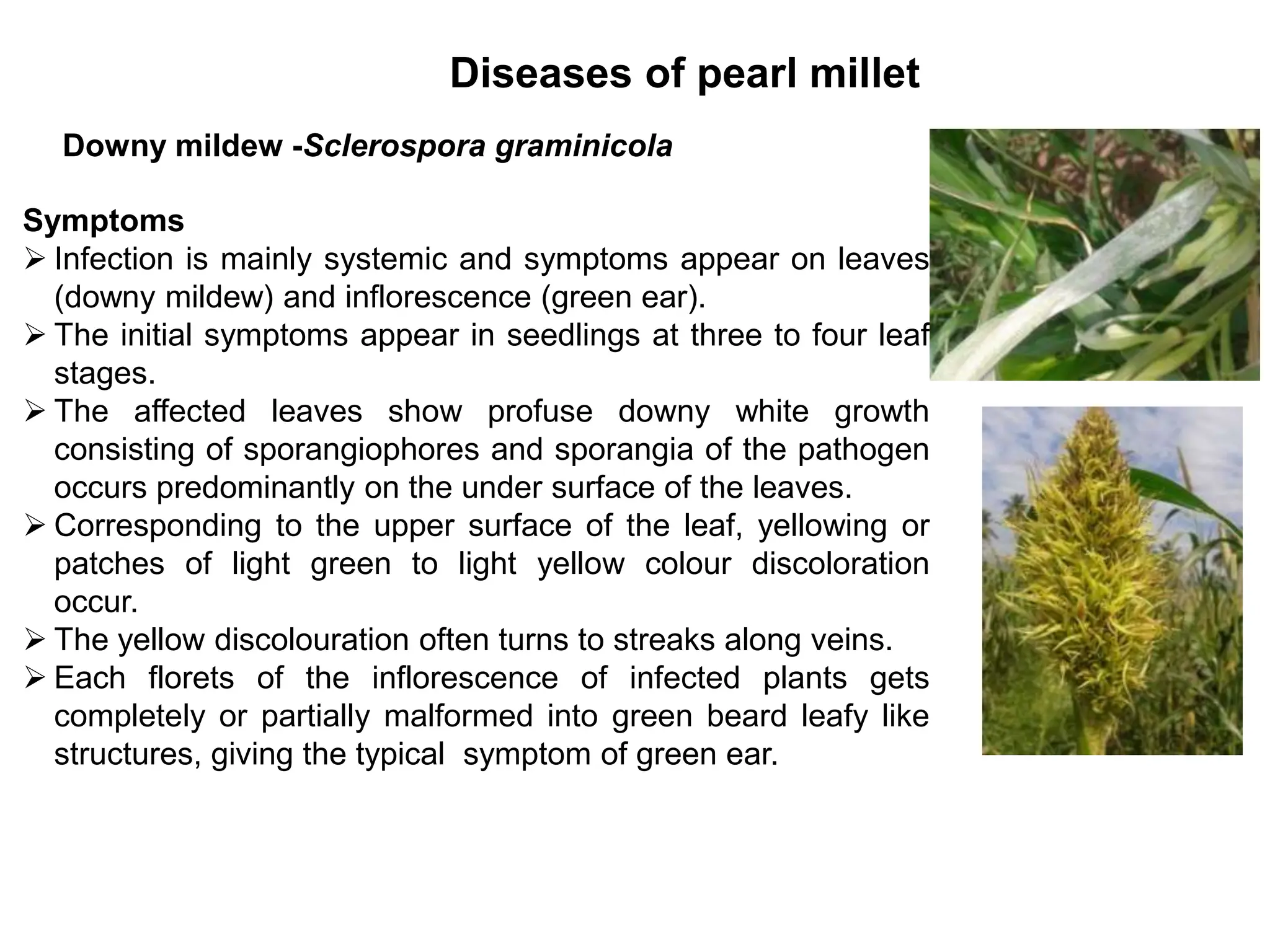 Diseases of pearl millet

Downy mildew -Sclerospora graminicola

Symptoms
➢ Infection is mainly systemic and symptoms appear on leaves (downy mildew) and inflorescence (green ear).
➢ The initial symptoms appear in seedlings at three to four leaf stages.
➢ The affected leaves show profuse downy white growth consisting of sporangiophores and sporangia of the pathogen occurs predominantly on the under surface of the leaves.
➢ Corresponding to the upper surface of the leaf, yellowing or patches of light green to light yellow colour discoloration occur.
➢ The yellow discolouration often turns to streaks along veins.
➢ Each florets of the inflorescence of infected plants gets completely or partially malformed into green beard leafy like structures, giving the typical symptom of green ear.